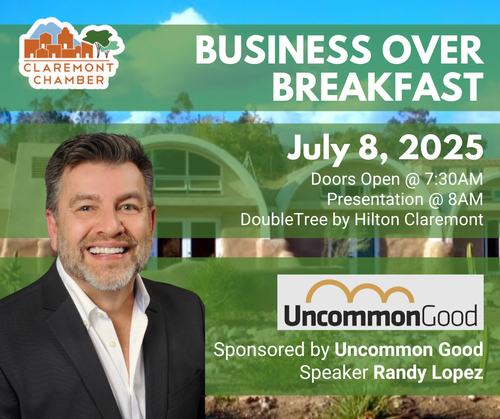 CLAREMONT CHAMBER

BUSINESS OVER BREAKFAST

July 8, 2025

Doors Open @ 7:30AM
Presentation @ 8AM
DoubleTree by Hilton Claremont

UncommonGood

Sponsored by Uncommon Good
Speaker Randy Lopez